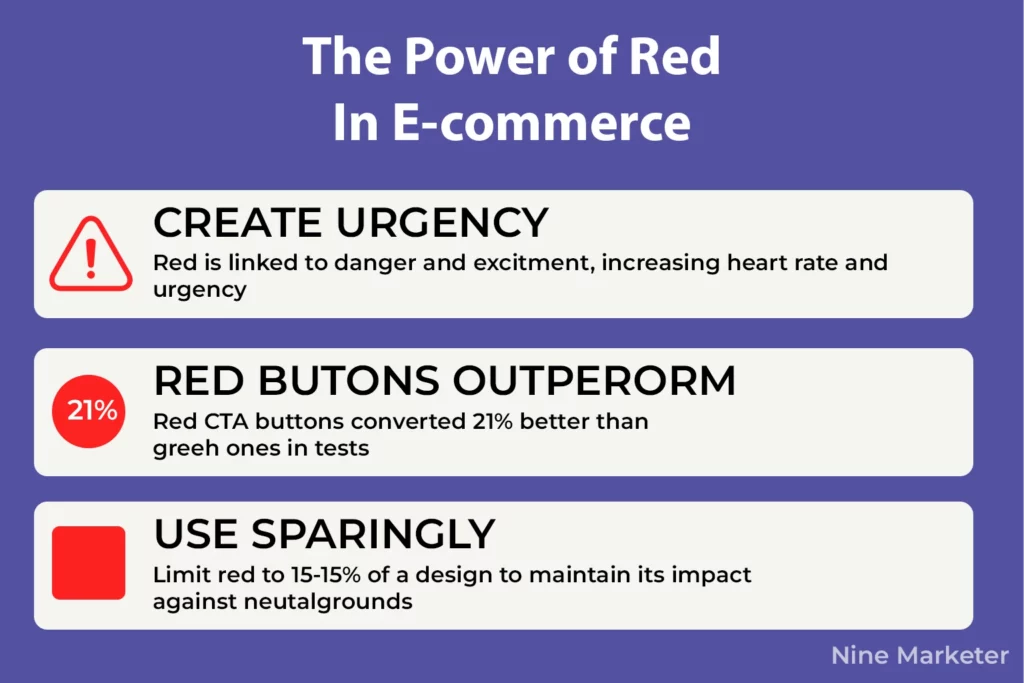 The Power of Red
In E-commerce

CREATE URGENCY
Red is linked to danger and excitment, increasing heart rate and urgency

21%
RED BUTONS OUTPERORM
Red CTA buttons converted 21% better than greeh ones in tests

USE SPARINGLY
Limit red to 15-15% of a design to maintain its impact against neutalgrounds

Nine Marketer